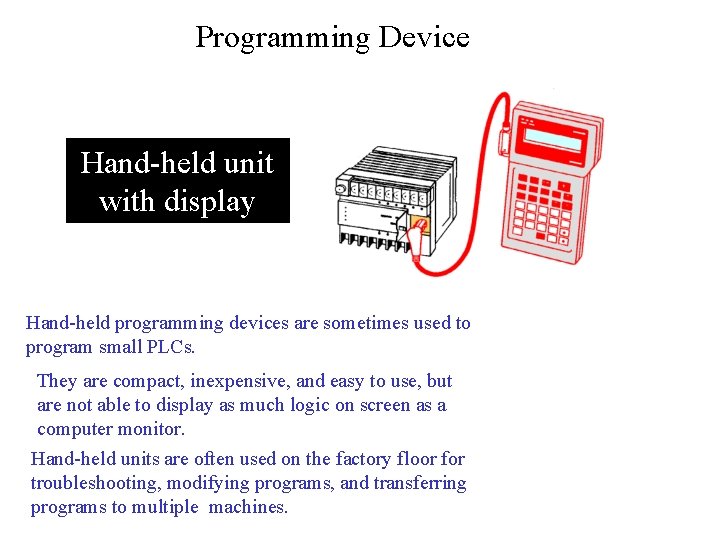 Programming Device

Hand-held unit with display

Hand-held programming devices are sometimes used to program small PLCs.

They are compact, inexpensive, and easy to use, but are not able to display as much logic on screen as a computer monitor.

Hand-held units are often used on the factory floor for troubleshooting, modifying programs, and transferring programs to multiple machines.